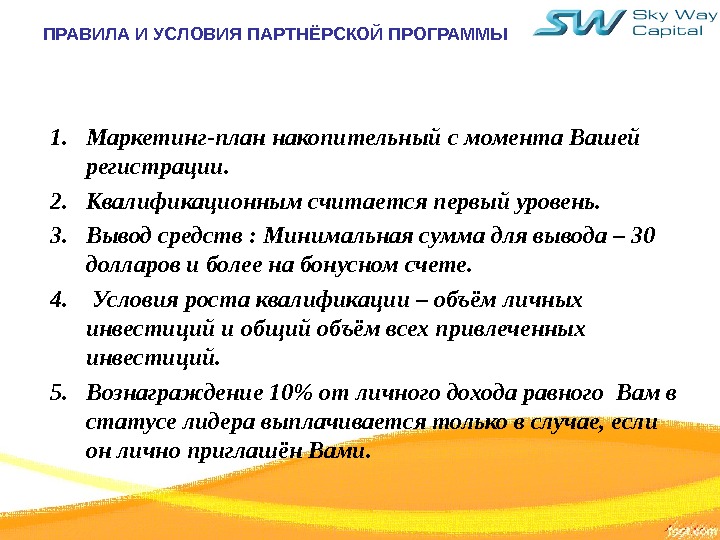 ПРАВИЛА И УСЛОВИЯ ПАРТНЁРСКОЙ ПРОГРАММЫ

SW Sky Way Capital

1. Маркетинг-план накопительный с момента Вашей регистрации.
2. Квалификационным считается первый уровень.
3. Вывод средств : Минимальная сумма для вывода – 30 долларов и более на бонусном счете.
4. Условия роста квалификации – объём личных инвестиций и общий объём всех привлеченных инвестиций.
5. Вознаграждение 10% от личного дохода равного Вам в статусе лидера выплачивается только в случае, если он лично приглашён Вами.

fppt.com